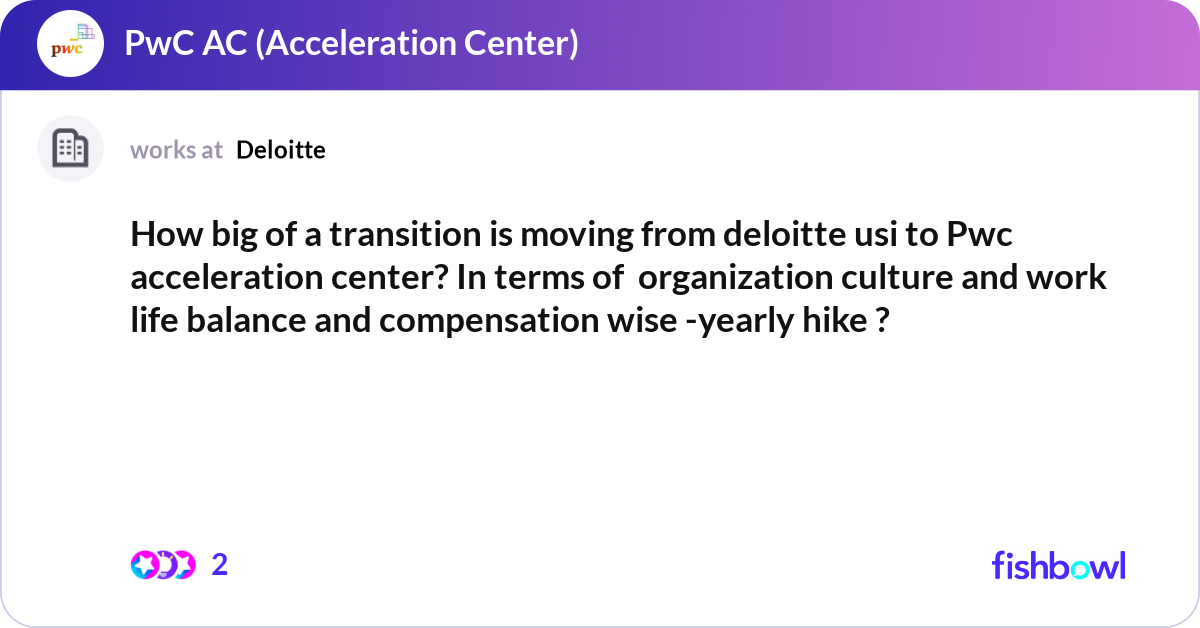 pwc

PwC AC (Acceleration Center)

works at Deloitte

How big of a transition is moving from deloitte usi to Pwc acceleration center? In terms of  organization culture and work life balance and compensation wise -yearly hike ?

2

fishbowl